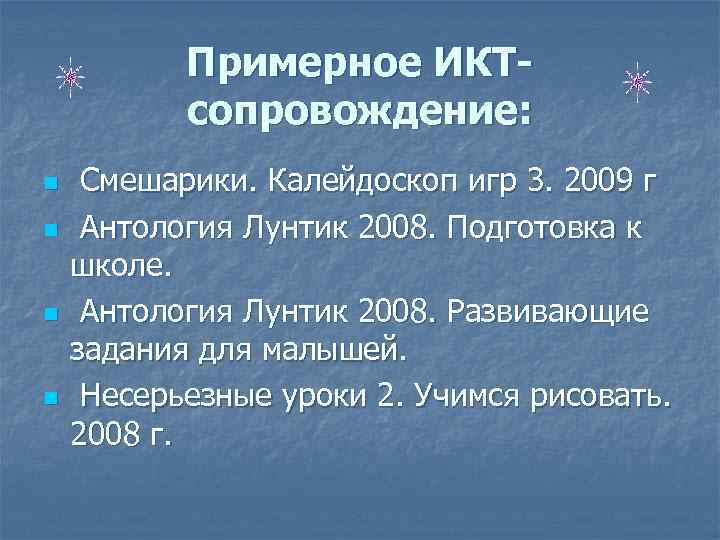 Примерное ИКТ-сопровождение:

Смешарики. Калейдоскоп игр 3. 2009 г

Антология Лунтик 2008. Подготовка к школе.

Антология Лунтик 2008. Развивающие задания для малышей.

Несерьезные уроки 2. Учимся рисовать. 2008 г.